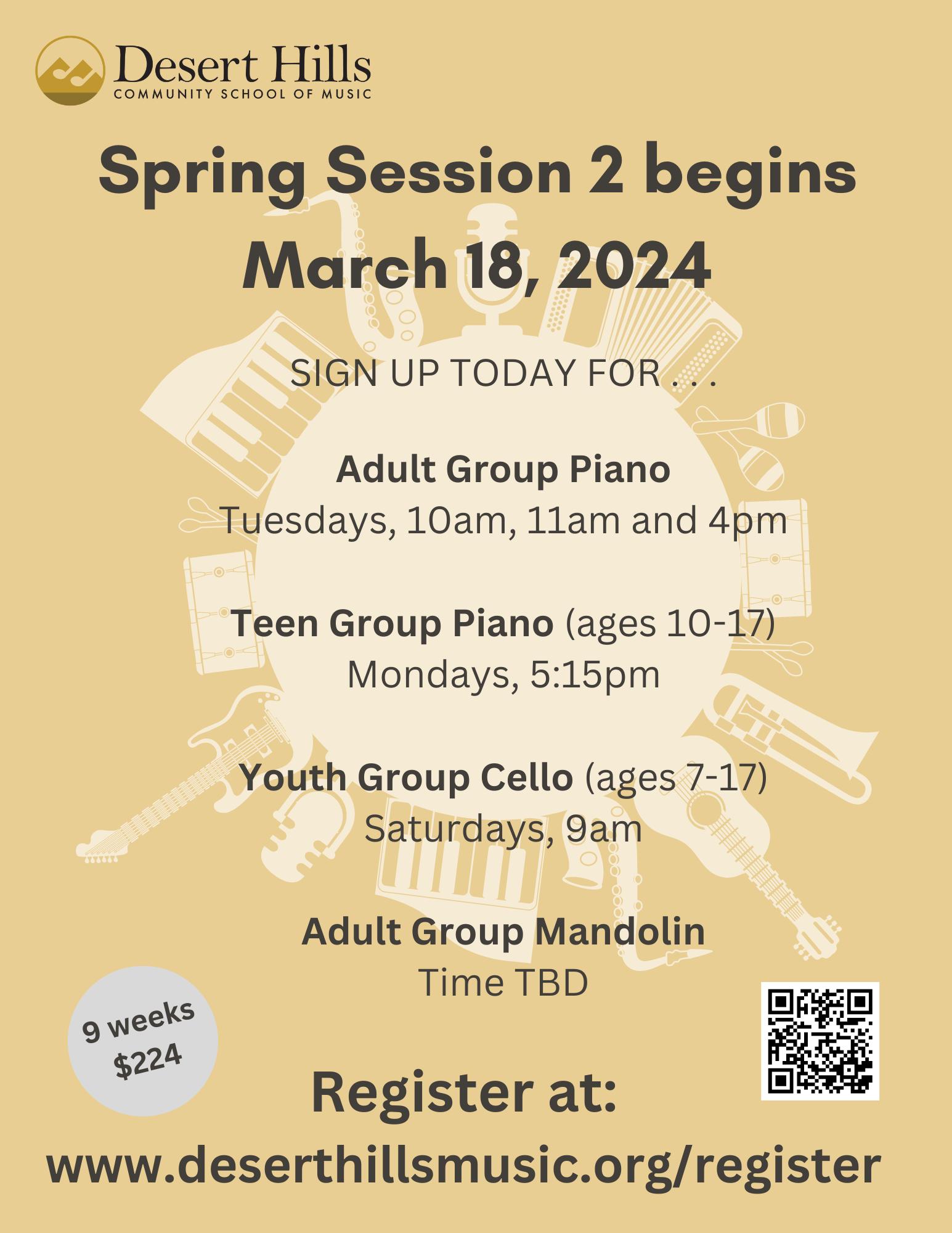 Desert Hills
COMMUNITY SCHOOL OF MUSIC

Spring Session 2 begins March 18, 2024

SIGN UP TODAY FOR . . .

Adult Group Piano
Tuesdays, 10am, 11am and 4pm

Teen Group Piano (ages 10-17)
Mondays, 5:15pm

Youth Group Cello (ages 7-17)
Saturdays, 9am

Adult Group Mandolin
Time TBD

9 weeks
$224

Register at:
www.deserthillsmusic.org/register